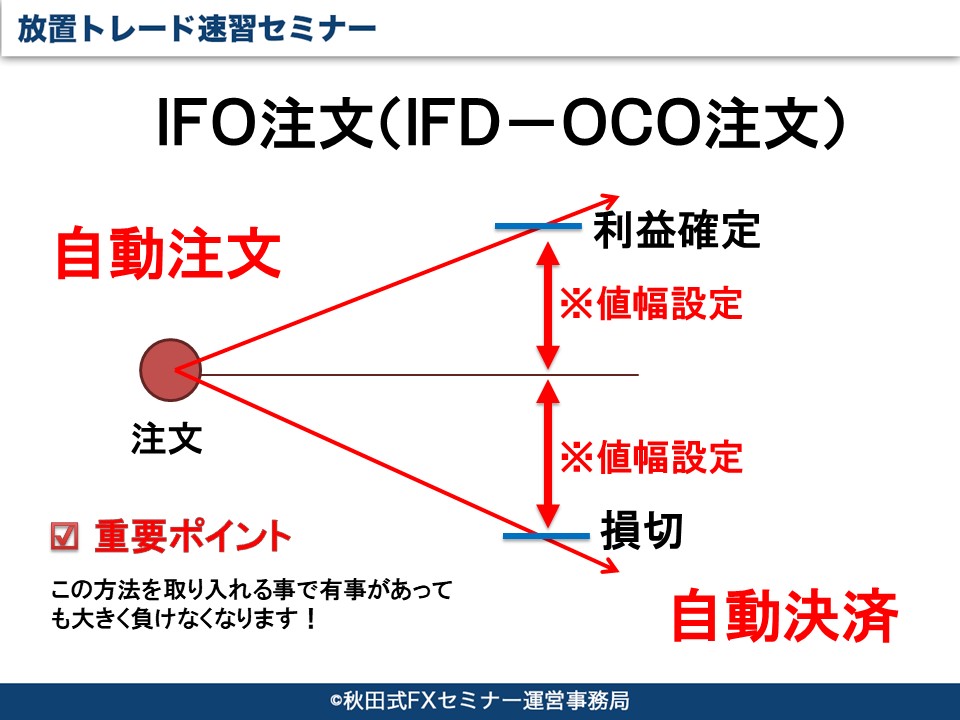 放置トレード速習セミナー

IFO注文(IFD－OCO注文)

自動注文

利益確定

※値幅設定

注文

※値幅設定

損切

☑ 重要ポイント

この方法を取り入れる事で有事があっても大きく負けなくなります！

自動決済

©秋田式FXセミナー運営事務局